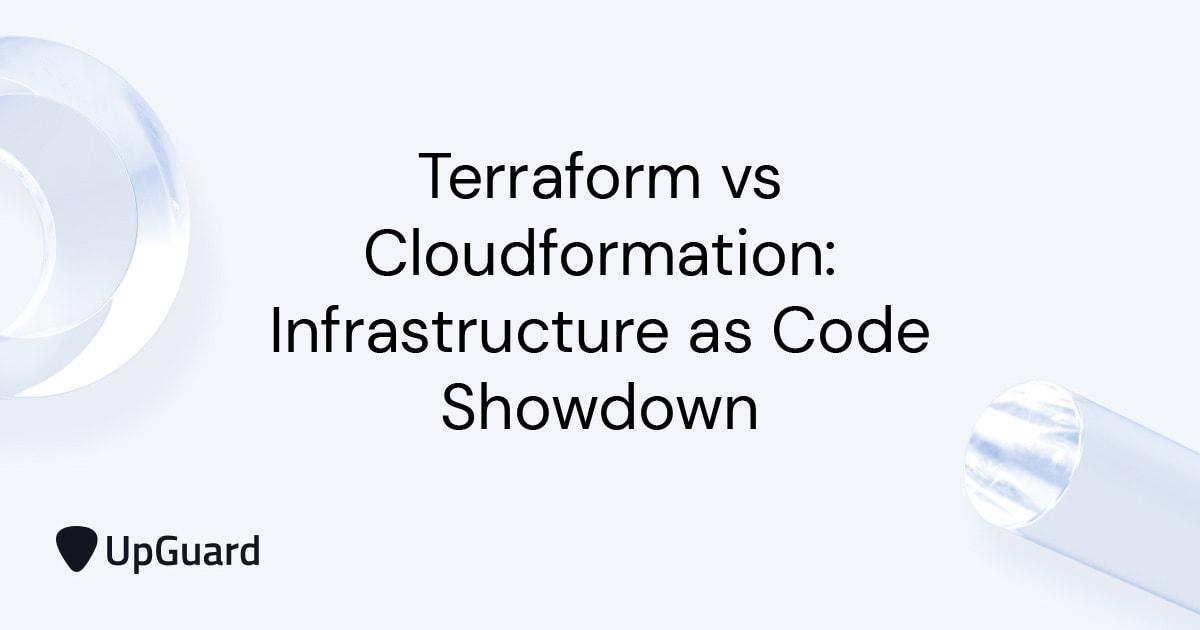 Terraform vs Cloudformation: Infrastructure as Code Showdown

UpGuard